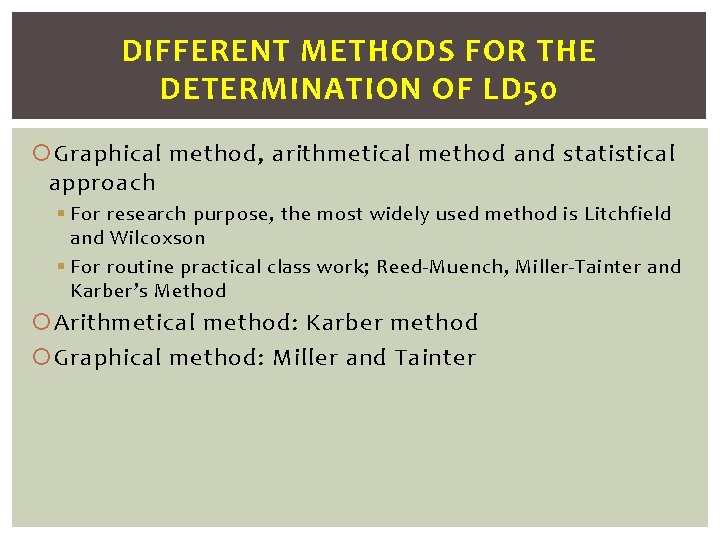 DIFFERENT METHODS FOR THE DETERMINATION OF LD50

Graphical method, arithmetical method and statistical approach

For research purpose, the most widely used method is Litchfield and Wilcoxson

For routine practical class work; Reed-Muench, Miller-Tainter and Karber's Method

Arithmetical method: Karber method

Graphical method: Miller and Tainter